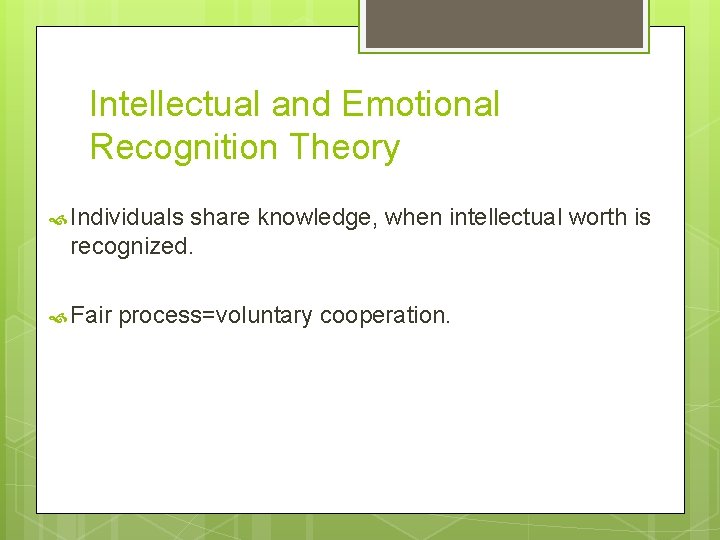 Intellectual and Emotional Recognition Theory

Individuals share knowledge, when intellectual worth is recognized.

Fair process=voluntary cooperation.